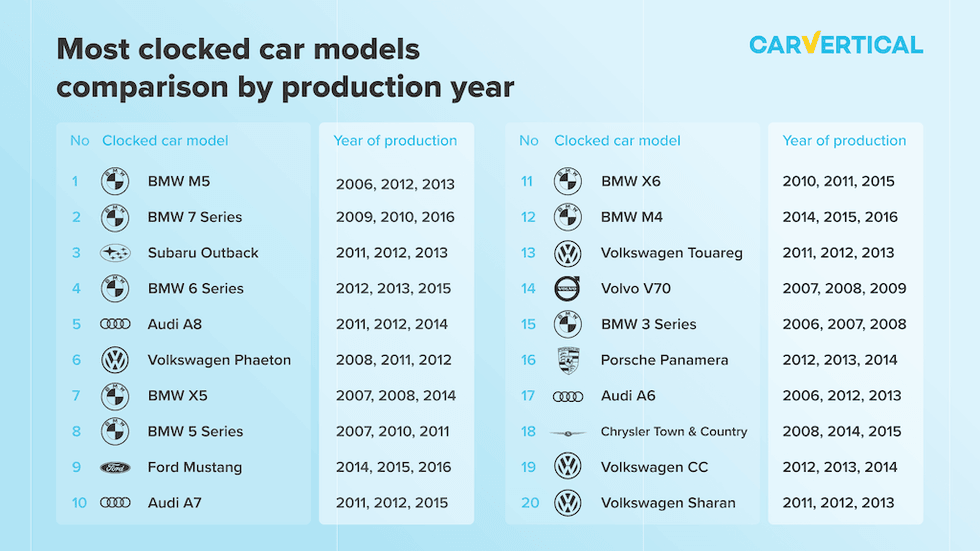 Most clocked car models comparison by production year

CARVERTICAL

| No | Clocked car model | Year of production |
|---|---|---|
| 1 | BMW M5 | 2006, 2012, 2013 |
| 2 | BMW 7 Series | 2009, 2010, 2016 |
| 3 | Subaru Outback | 2011, 2012, 2013 |
| 4 | BMW 6 Series | 2012, 2013, 2015 |
| 5 | Audi A8 | 2011, 2012, 2014 |
| 6 | Volkswagen Phaeton | 2008, 2011, 2012 |
| 7 | BMW X5 | 2007, 2008, 2014 |
| 8 | BMW 5 Series | 2007, 2010, 2011 |
| 9 | Ford Mustang | 2014, 2015, 2016 |
| 10 | Audi A7 | 2011, 2012, 2015 |

| No | Clocked car model | Year of production |
|---|---|---|
| 11 | BMW X6 | 2010, 2011, 2015 |
| 12 | BMW M4 | 2014, 2015, 2016 |
| 13 | Volkswagen Touareg | 2011, 2012, 2013 |
| 14 | Volvo V70 | 2007, 2008, 2009 |
| 15 | BMW 3 Series | 2006, 2007, 2008 |
| 16 | Porsche Panamera | 2012, 2013, 2014 |
| 17 | Audi A6 | 2006, 2012, 2013 |
| 18 | Chrysler Town & Country | 2008, 2014, 2015 |
| 19 | Volkswagen CC | 2012, 2013, 2014 |
| 20 | Volkswagen Sharan | 2011, 2012, 2013 |